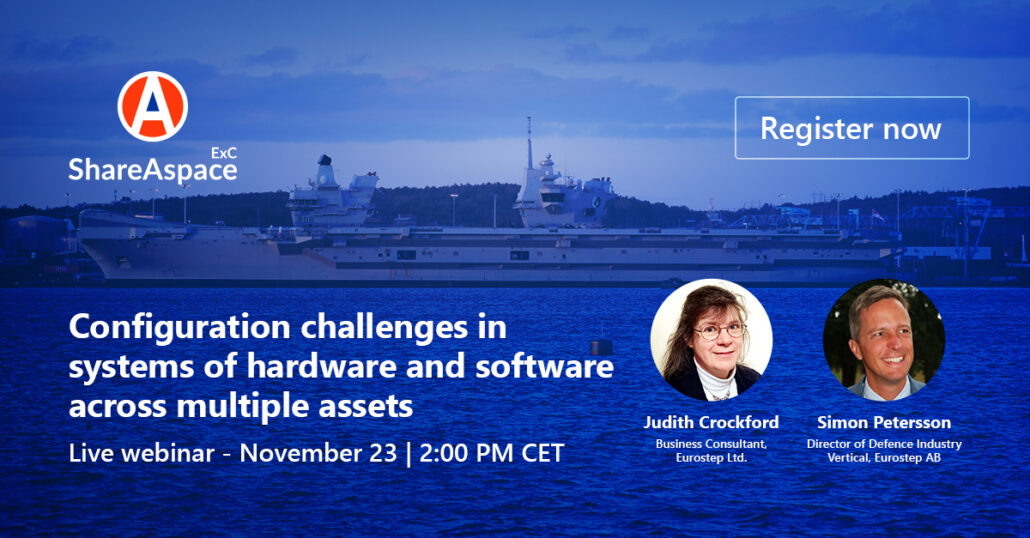 A

ShareAspace ExC

Register now

Configuration challenges in systems of hardware and software across multiple assets

Live webinar - November 23 | 2:00 PM CET

Judith Crockford
Business Consultant, Eurostep Ltd.

Simon Petersson
Director of Defence Industry Vertical, Eurostep AB